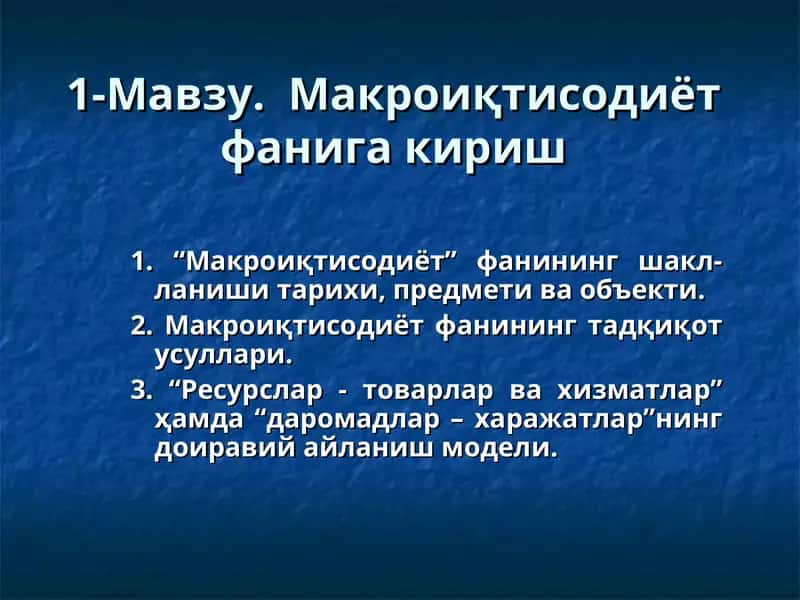 1-Мавзу. Макроиқтисодиёт фанига кириш

1. “Макроиқтисодиёт” фанининг шаклланиши тарихи, предмети ва объекти.

2. Макроиқтисодиёт фанининг тадқиқот усуллари.

3. “Ресурслар - товарлар ва хизматлар” ҳамда “даромадлар – харажатлар”нинг доиравий айланиш модели.